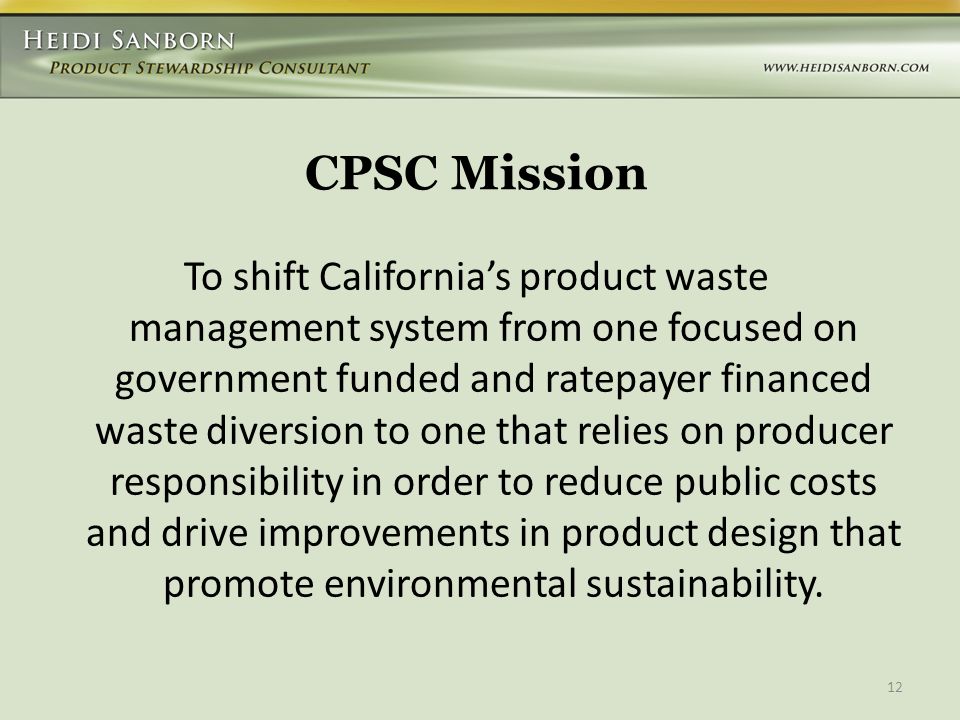 HEIDI SANBORN
PRODUCT STEWARDSHIP CONSULTANT
WWW.HEIDISANBORN.COM

CPSC Mission

To shift California's product waste management system from one focused on government funded and ratepayer financed waste diversion to one that relies on producer responsibility in order to reduce public costs and drive improvements in product design that promote environmental sustainability.

12